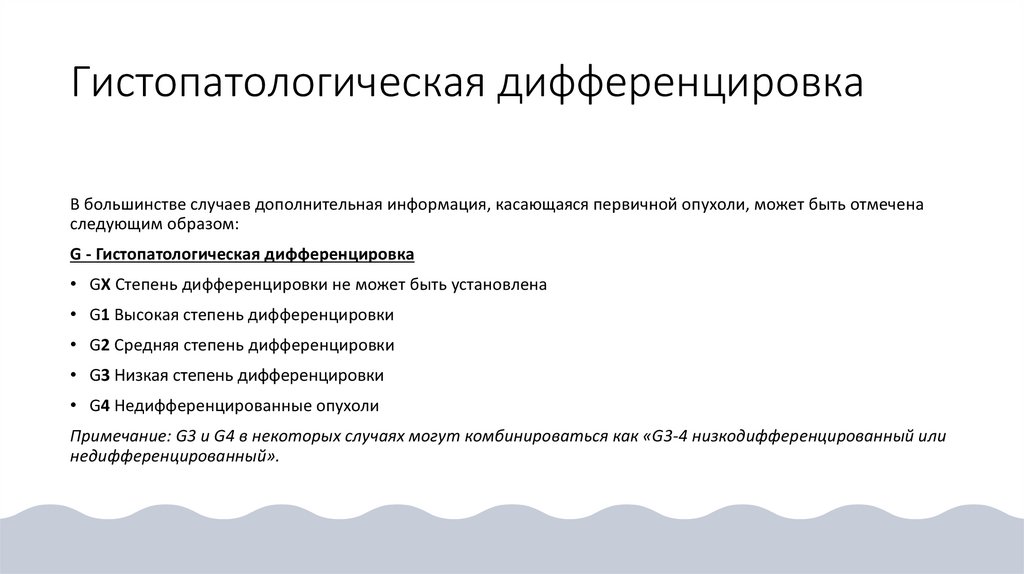 Гистопатологическая дифференцировка

В большинстве случаев дополнительная информация, касающаяся первичной опухоли, может быть отмечена следующим образом:

G - Гистопатологическая дифференцировка

• GX Степень дифференцировки не может быть установлена

• G1 Высокая степень дифференцировки

• G2 Средняя степень дифференцировки

• G3 Низкая степень дифференцировки

• G4 Недифференцированные опухоли

Примечание: G3 и G4 в некоторых случаях могут комбинироваться как «G3-4 низкодифференцированный или недифференцированный».